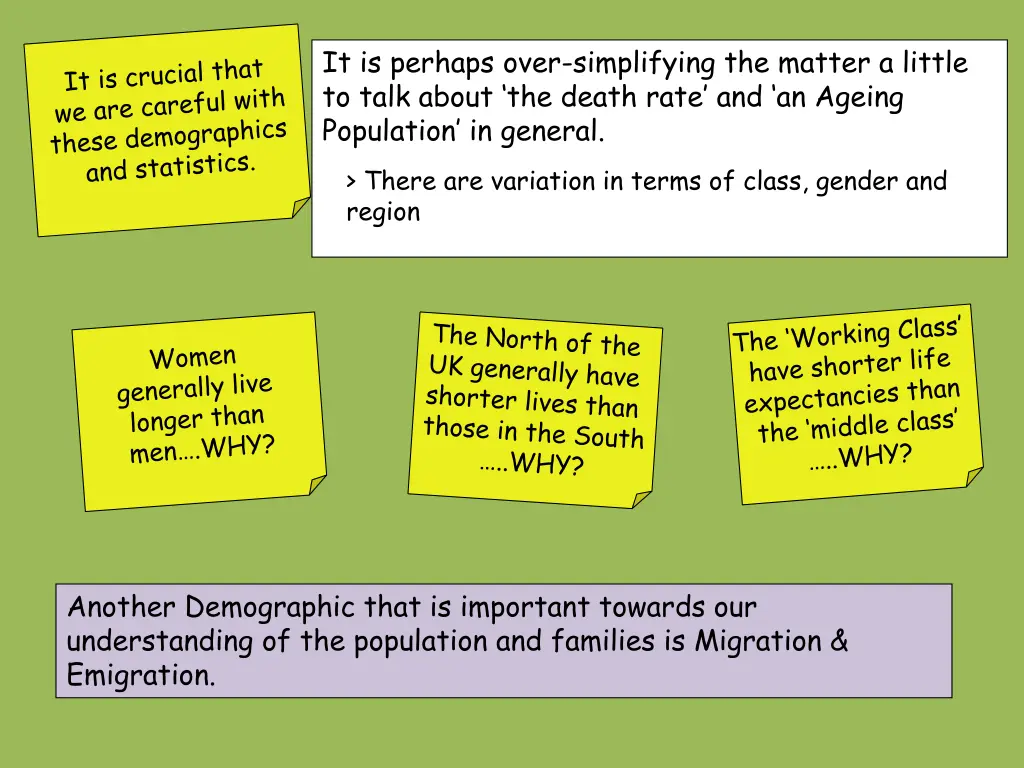 It is crucial that we are careful with these demographics and statistics.

It is perhaps over-simplifying the matter a little to talk about ‘the death rate’ and ‘an Ageing Population’ in general.

> There are variation in terms of class, gender and region

Women generally live longer than men….WHY?

The North of the UK generally have shorter lives than those in the South …..WHY?

The ‘Working Class’ have shorter life expectancies than the ‘middle class’ …..WHY?

Another Demographic that is important towards our understanding of the population and families is Migration & Emigration.